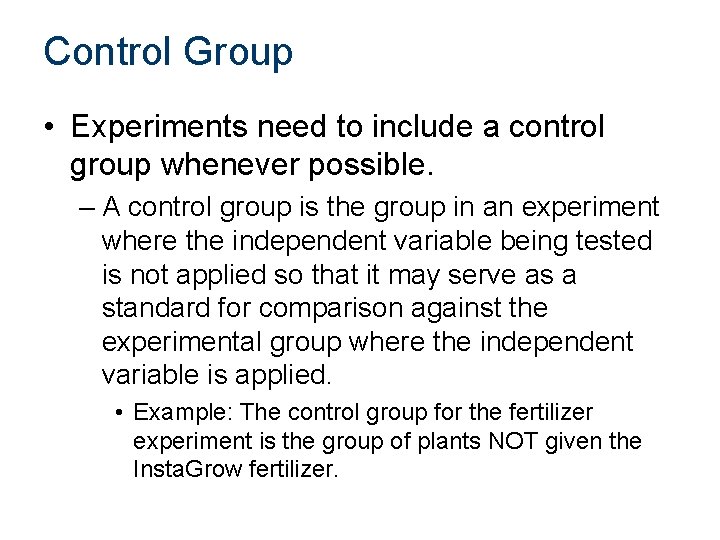 Control Group

• Experiments need to include a control group whenever possible.

– A control group is the group in an experiment where the independent variable being tested is not applied so that it may serve as a standard for comparison against the experimental group where the independent variable is applied.

• Example: The control group for the fertilizer experiment is the group of plants NOT given the InstaGrow fertilizer.